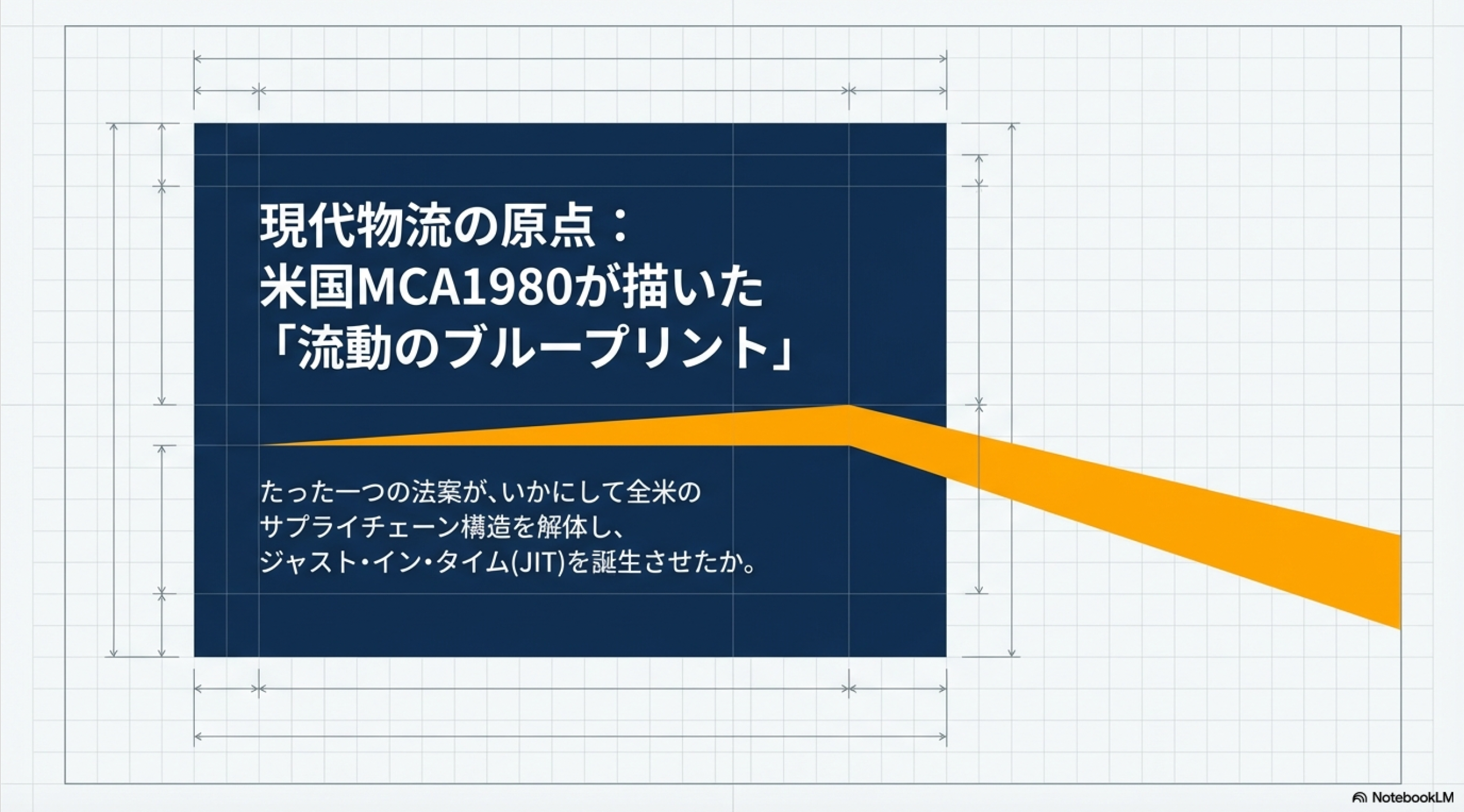 現代物流の原点：
米国MCA1980が描いた
「流動のブループリント」

たった一つの法案が、いかにして全米の
サプライチェーン構造を解体し、
ジャスト・イン・タイム(JIT)を誕生させたか。

NotebookLM